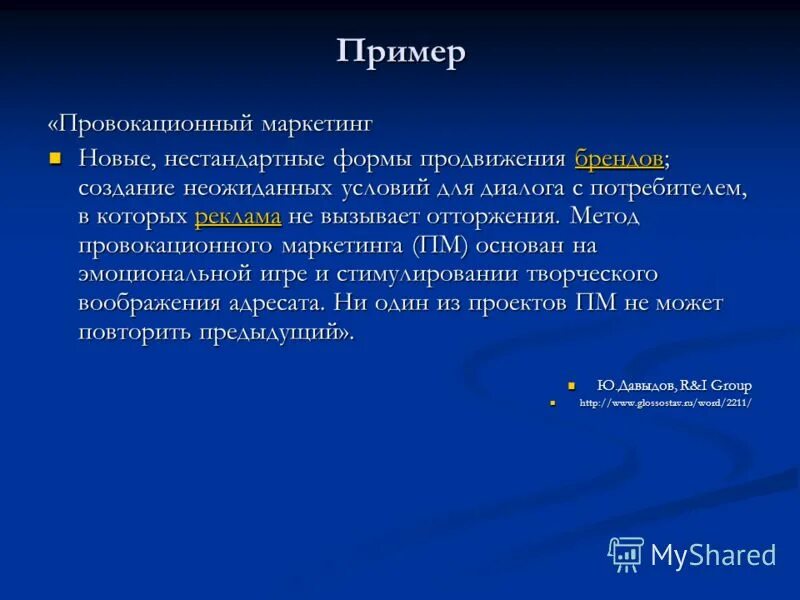 Пример

«Провокационный маркетинг

Новые, нестандартные формы продвижения брендов; создание неожиданных условий для диалога с потребителем, в которых реклама не вызывает отторжения. Метод провокационного маркетинга (ПМ) основан на эмоциональной игре и стимулировании творческого воображения адресата. Ни один из проектов ПМ не может повторить предыдущий».

Ю.Давыдов, R&I Group

http://www.glossostav.ru/word/2211/

MyShared